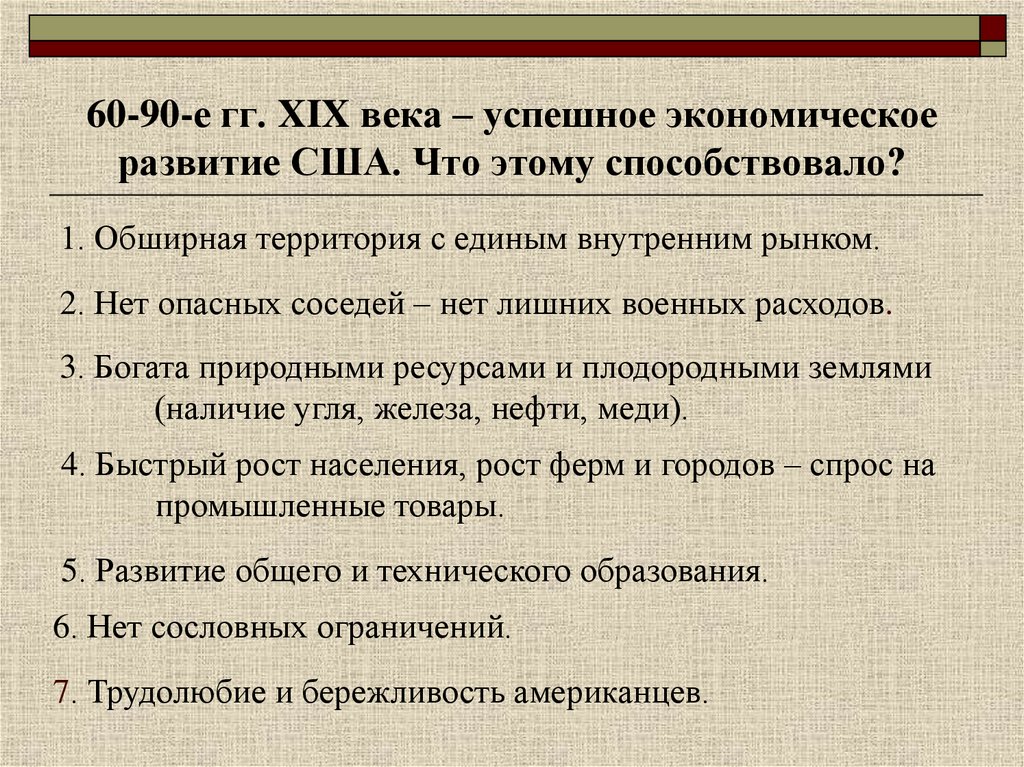 60-90-е гг. XIX века – успешное экономическое развитие США. Что этому способствовало?

1. Обширная территория с единым внутренним рынком.

2. Нет опасных соседей – нет лишних военных расходов.

3. Богата природными ресурсами и плодородными землями (наличие угля, железа, нефти, меди).

4. Быстрый рост населения, рост ферм и городов – спрос на промышленные товары.

5. Развитие общего и технического образования.

6. Нет сословных ограничений.

7. Трудолюбие и бережливость американцев.